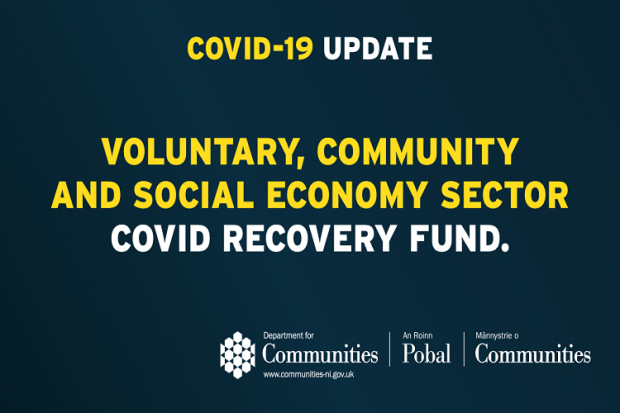 COVID-19 UPDATE

VOLUNTARY, COMMUNITY AND SOCIAL ECONOMY SECTOR COVID RECOVERY FUND.

Department for
Communities
www.communities-ni.gov.uk

An Roinn
Pobal

Männystrie o
Communities